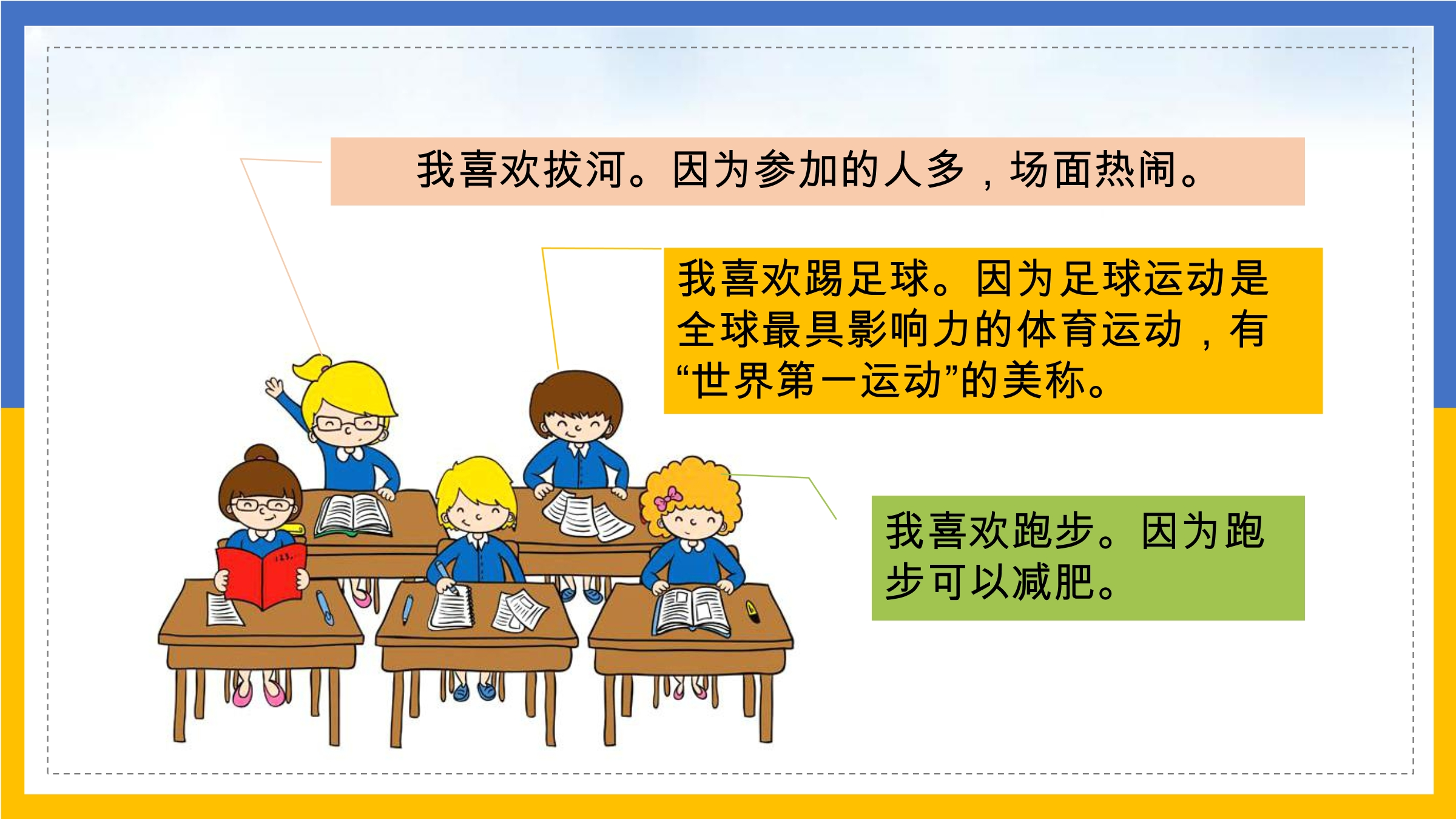 我喜欢拔河。因为参加的人多，场面热闹。

我喜欢踢足球。因为足球运动是全球最具影响力的体育运动，有“世界第一运动”的美称。

我喜欢跑步。因为跑步可以减肥。

123.